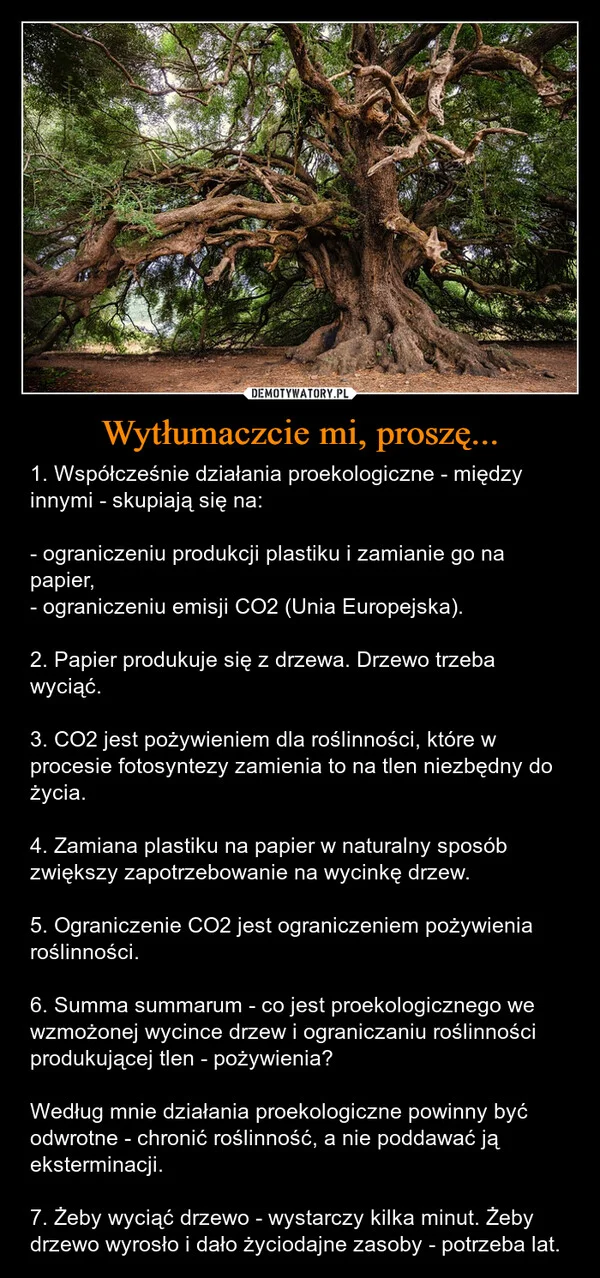 DEMOTYWATORY.PL

Wytłumaczcie mi, proszę...

1. Współcześnie działania proekologiczne - między innymi - skupiają się na:

- ograniczeniu produkcji plastiku i zamianie go na papier,
- ograniczeniu emisji CO2 (Unia Europejska).

2. Papier produkuje się z drzewa. Drzewo trzeba wyciąć.

3. CO2 jest pożywieniem dla roślinności, które w procesie fotosyntezy zamienia to na tlen niezbędny do życia.

4. Zamiana plastiku na papier w naturalny sposób zwiększy zapotrzebowanie na wycinkę drzew.

5. Ograniczenie CO2 jest ograniczeniem pożywienia roślinności.

6. Summa summarum - co jest proekologicznego we wzmożonej wycince drzew i ograniczaniu roślinności produkującej tlen - pożywienia?

Według mnie działania proekologiczne powinny być odwrotne - chronić roślinność, a nie poddawać ją eksterminacji.

7. Żeby wyciąć drzewo - wystarczy kilka minut. Żeby drzewo wyrosło i dało życiodajne zasoby - potrzeba lat.